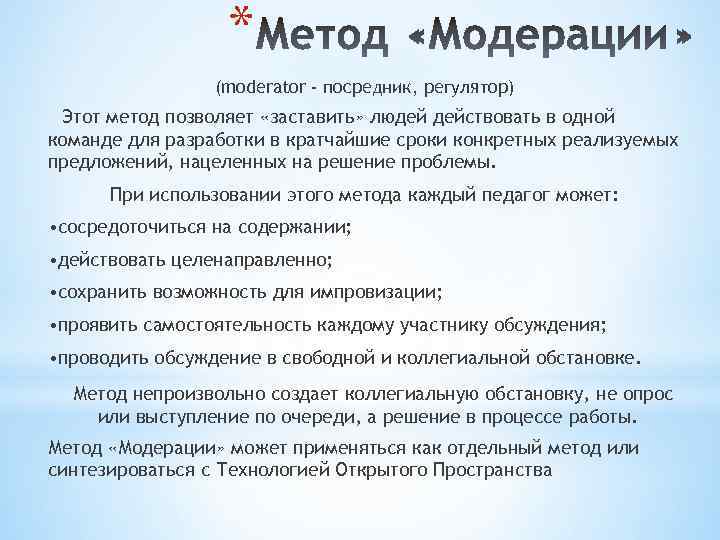 *Метод «Модерации»

(moderator - посредник, регулятор)

Этот метод позволяет «заставить» людей действовать в одной команде для разработки в кратчайшие сроки конкретных реализуемых предложений, нацеленных на решение проблемы.

При использовании этого метода каждый педагог может:

•сосредоточиться на содержании;

•действовать целенаправленно;

•сохранить возможность для импровизации;

•проявить самостоятельность каждому участнику обсуждения;

•проводить обсуждение в свободной и коллегиальной обстановке.

Метод непроизвольно создает коллегиальную обстановку, не опрос или выступление по очереди, а решение в процессе работы.

Метод «Модерации» может применяться как отдельный метод или синтезироваться с Технологией Открытого Пространства